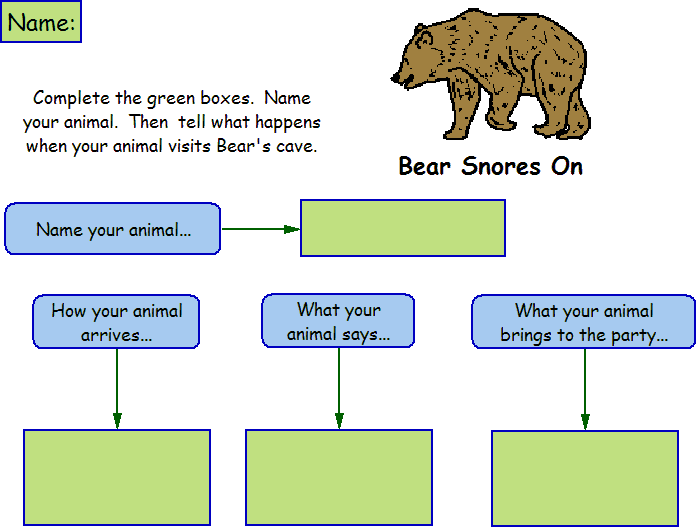 Name:

Complete the green boxes. Name your animal. Then tell what happens when your animal visits Bear's cave.

Bear Snores On

Name your animal...

How your animal arrives...

What your animal says...

What your animal brings to the party...